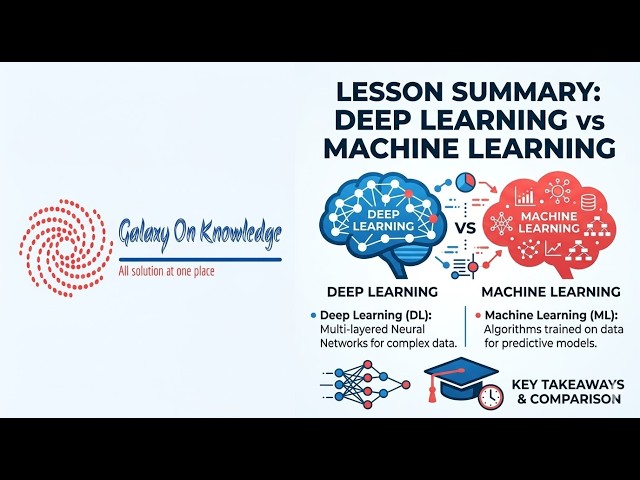 Galaxy On Knowledge

All solution at one place

LESSON SUMMARY: DEEP LEARNING vs MACHINE LEARNING

DEEP LEARNING

VS

MACHINE LEARNING

DEEP LEARNING

MACHINE LEARNING

• Deep Learning (DL): Multi-layered Neural Networks for complex data.

• Machine Learning (ML): Algorithms trained on data for predictive models.

KEY TAKEAWAYS & COMPARISON